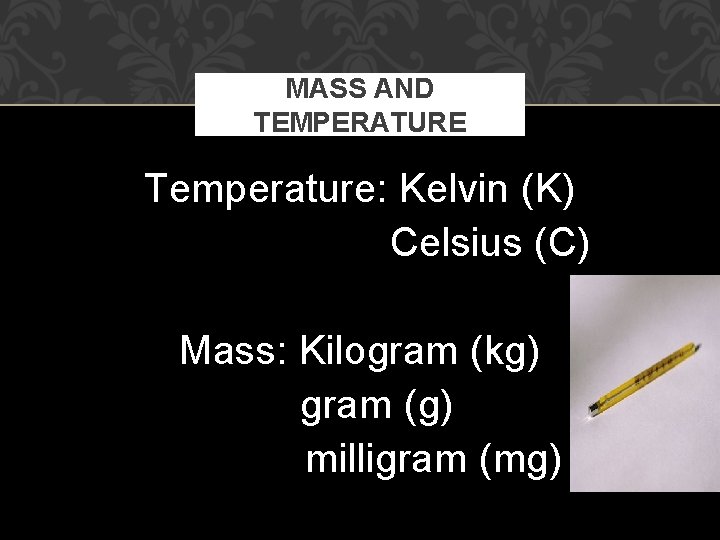 MASS AND TEMPERATURE

Temperature: Kelvin (K)
Celsius (C)

Mass: Kilogram (kg)
gram (g)
milligram (mg)